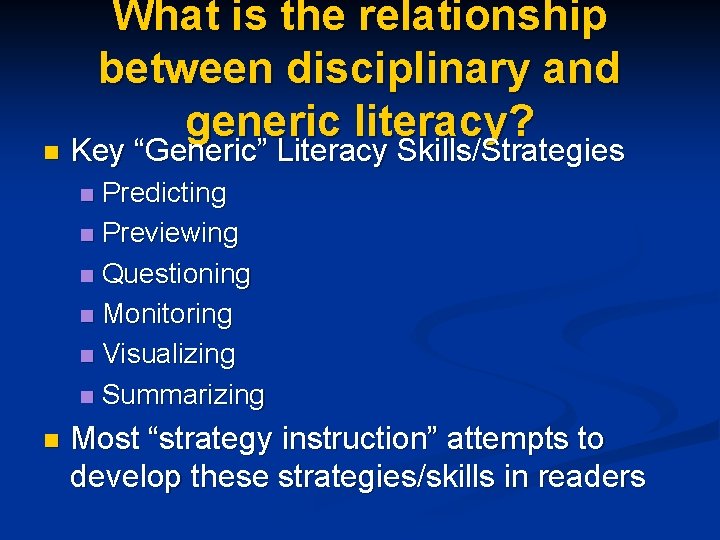 What is the relationship between disciplinary and generic literacy?

Key “Generic” Literacy Skills/Strategies
Predicting
Previewing
Questioning
Monitoring
Visualizing
Summarizing

Most “strategy instruction” attempts to develop these strategies/skills in readers